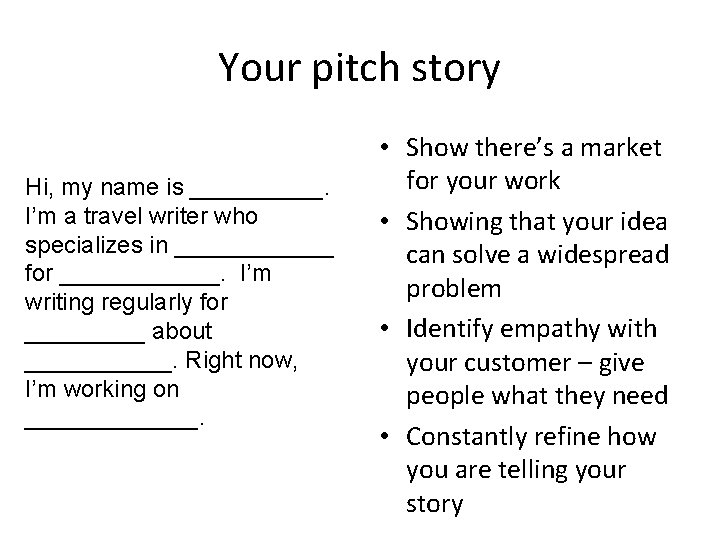 Your pitch story

Hi, my name is ____. I'm a travel writer who specializes in ____ for ____. I'm writing regularly for ____ about ____. Right now, I'm working on ____.

• Show there's a market for your work
• Showing that your idea can solve a widespread problem
• Identify empathy with your customer – give people what they need
• Constantly refine how you are telling your story